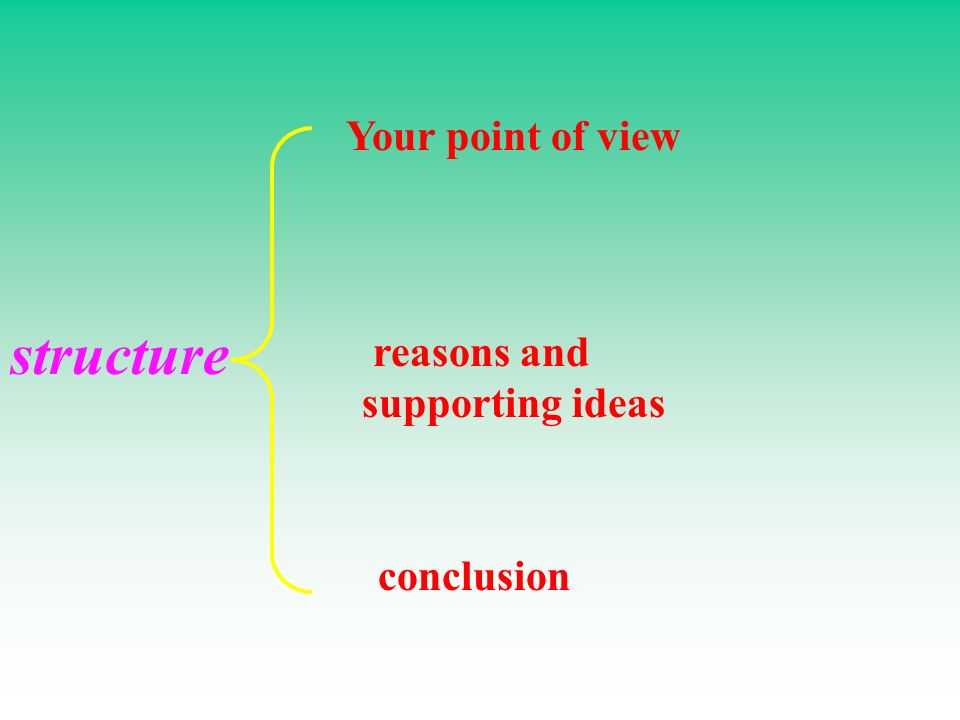 structure

Your point of view

reasons and supporting ideas

conclusion